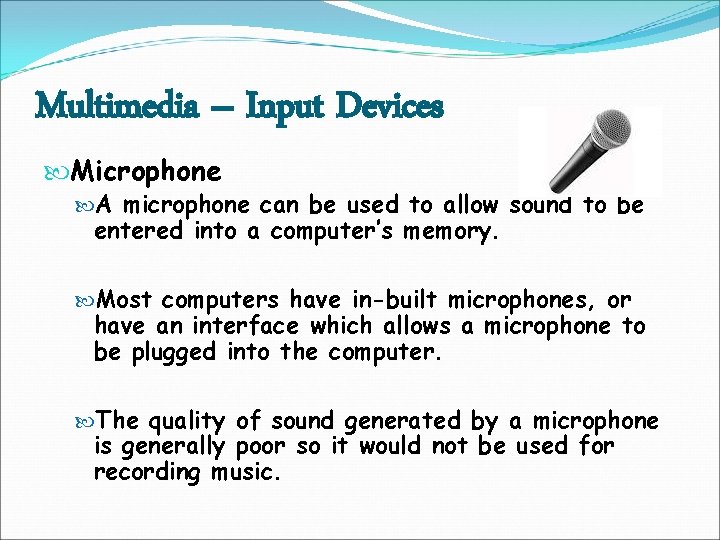 Multimedia – Input Devices

Microphone

A microphone can be used to allow sound to be entered into a computer's memory.

Most computers have in-built microphones, or have an interface which allows a microphone to be plugged into the computer.

The quality of sound generated by a microphone is generally poor so it would not be used for recording music.